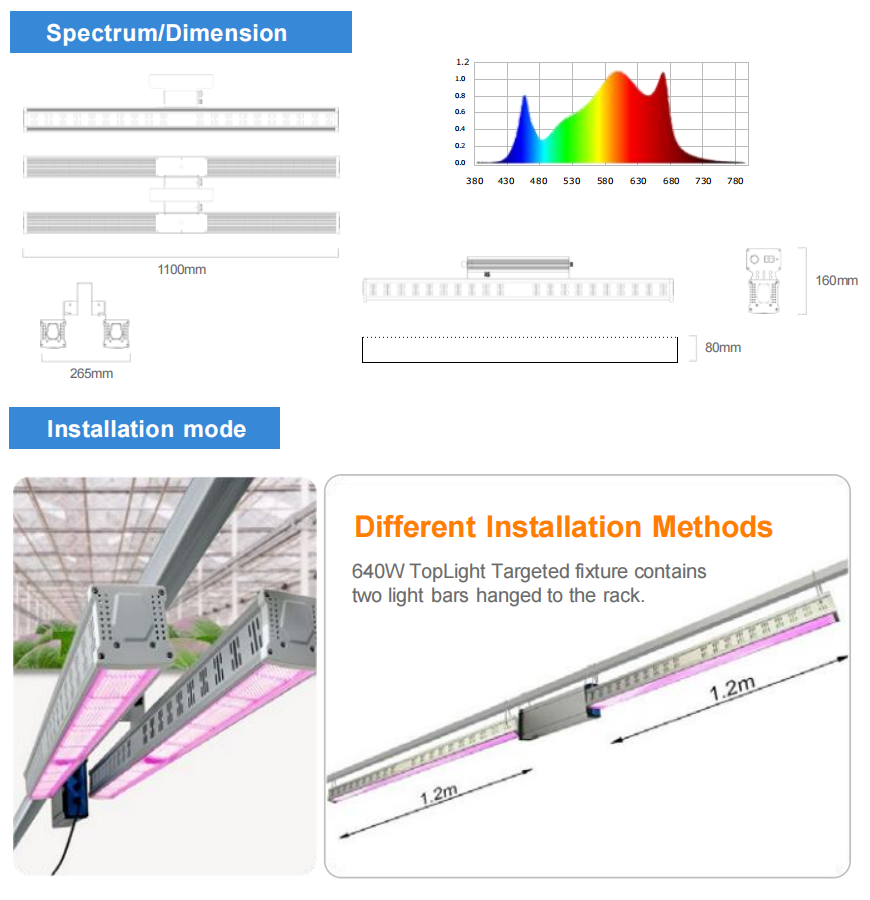 Spectrum/Dimension

1.2
1.0
0.8
0.6
0.4
0.2
0.0
380 430 480 530 580 630 680 730 780

1100mm

265mm

160mm

80mm

Installation mode

Different Installation Methods

640W TopLight Targeted fixture contains two light bars hanged to the rack.

1.2m

1.2m